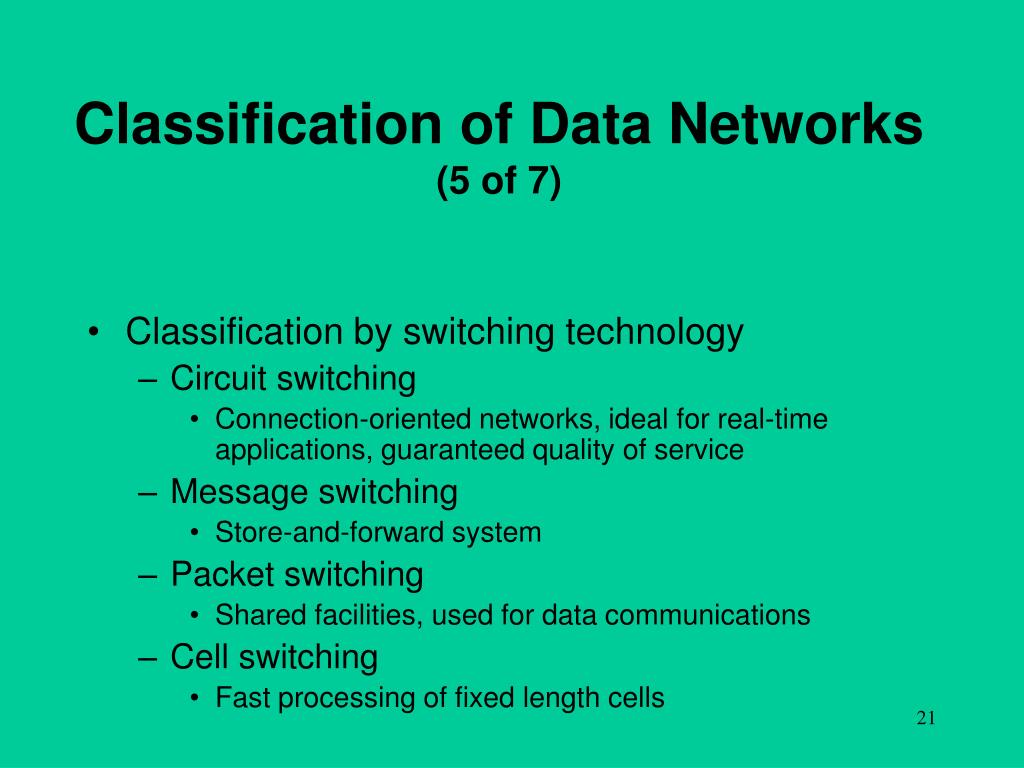 Classification of Data Networks
(5 of 7)

• Classification by switching technology
– Circuit switching
• Connection-oriented networks, ideal for real-time applications, guaranteed quality of service
– Message switching
• Store-and-forward system
– Packet switching
• Shared facilities, used for data communications
– Cell switching
• Fast processing of fixed length cells

21